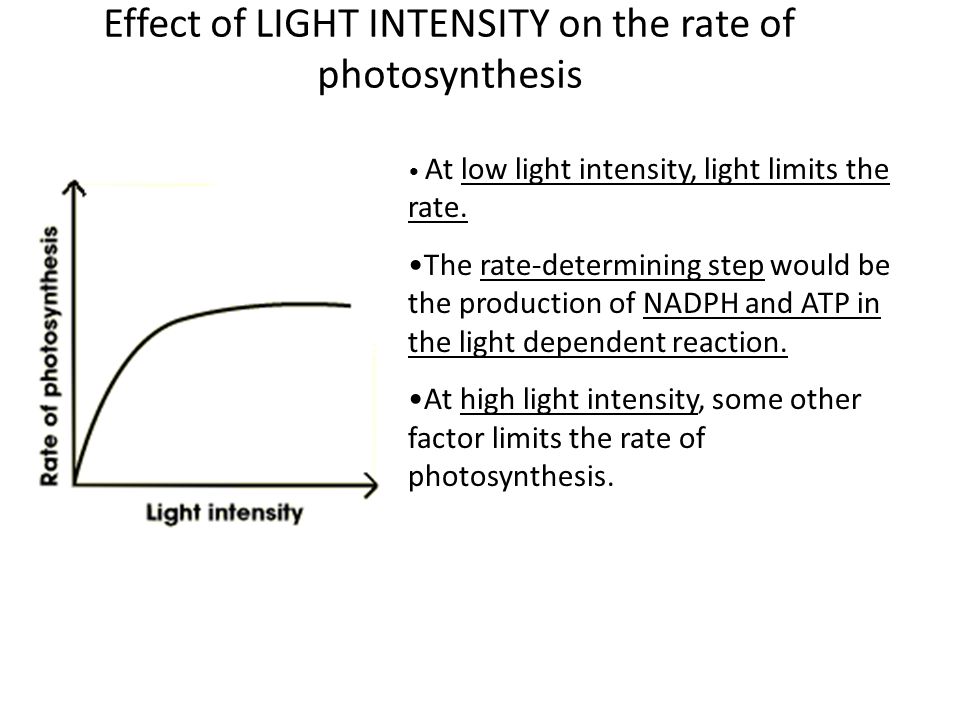 Effect of LIGHT INTENSITY on the rate of photosynthesis

Rate of photosynthesis

Light intensity

• At low light intensity, light limits the rate.

•The rate-determining step would be the production of NADPH and ATP in the light dependent reaction.

•At high light intensity, some other factor limits the rate of photosynthesis.